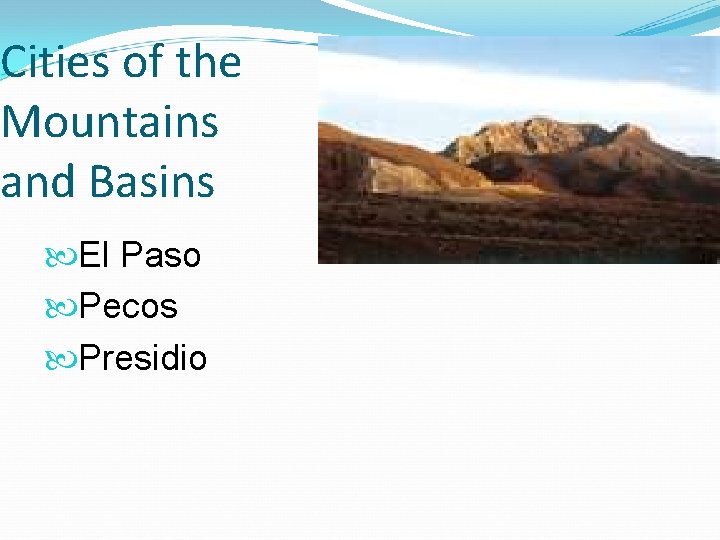 Cities of the Mountains and Basins

El Paso
Pecos
Presidio